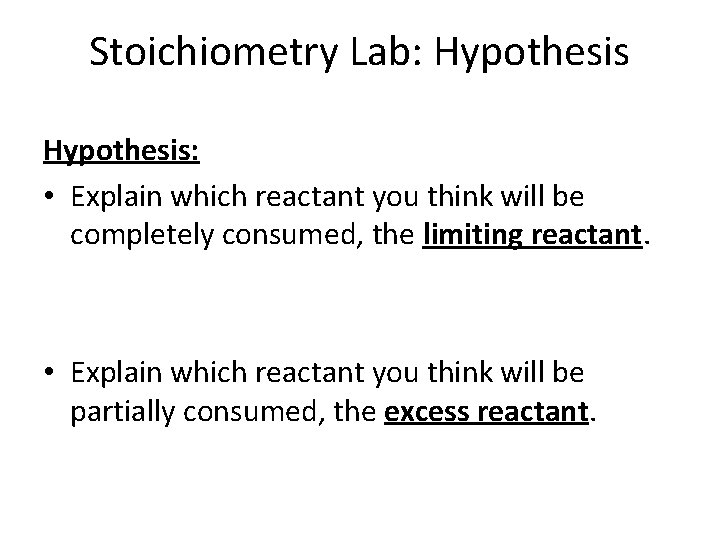 Stoichiometry Lab: Hypothesis

Hypothesis:

• Explain which reactant you think will be completely consumed, the limiting reactant.

• Explain which reactant you think will be partially consumed, the excess reactant.